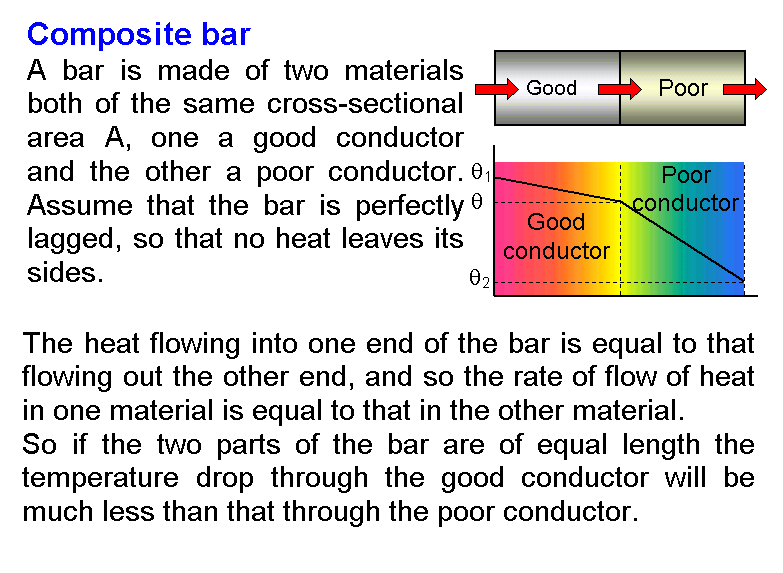 Composite bar

A bar is made of two materials both of the same cross-sectional area A, one a good conductor and the other a poor conductor. Assume that the bar is perfectly lagged, so that no heat leaves its sides.

Good

Poor

$\theta_1$

$\theta$

$\theta_2$

Good conductor

Poor conductor

The heat flowing into one end of the bar is equal to that flowing out the other end, and so the rate of flow of heat in one material is equal to that in the other material.
So if the two parts of the bar are of equal length the temperature drop through the good conductor will be much less than that through the poor conductor.